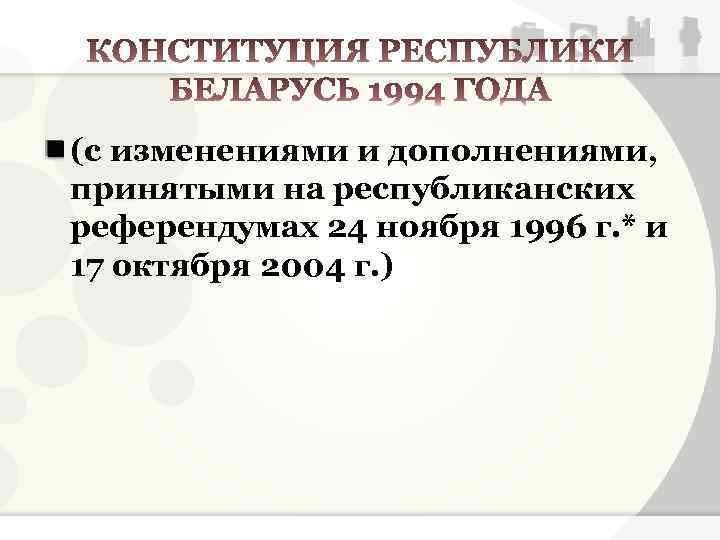 КОНСТИТУЦИЯ РЕСПУБЛИКИ БЕЛАРУСЬ 1994 ГОДА

(с изменениями и дополнениями, принятыми на республиканских референдумах 24 ноября 1996 г.* и 17 октября 2004 г.)